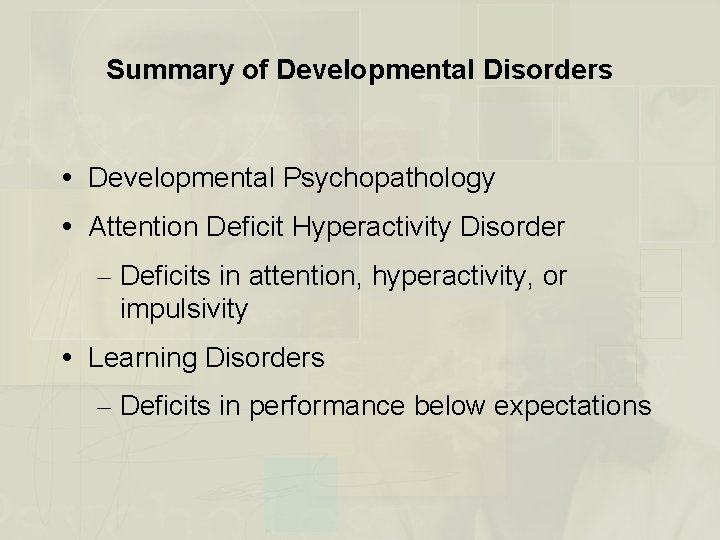 Summary of Developmental Disorders

• Developmental Psychopathology

• Attention Deficit Hyperactivity Disorder

– Deficits in attention, hyperactivity, or impulsivity

• Learning Disorders

– Deficits in performance below expectations